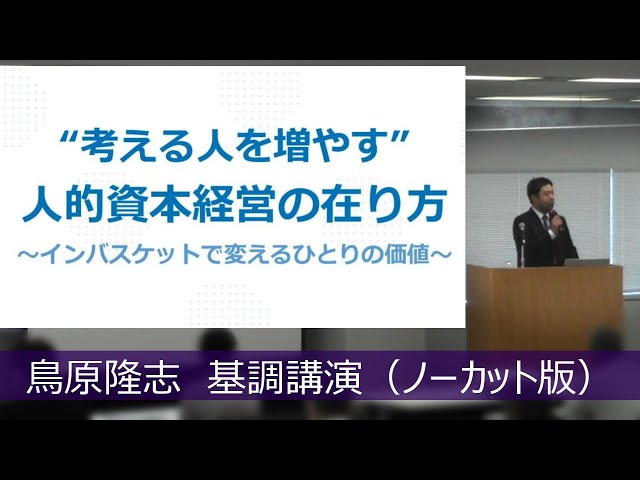 “考える人を増やす”
人的資本経営の在り方
～インバスケットで変えるひとりの価値～

鳥原隆志　基調講演（ノーカット版）